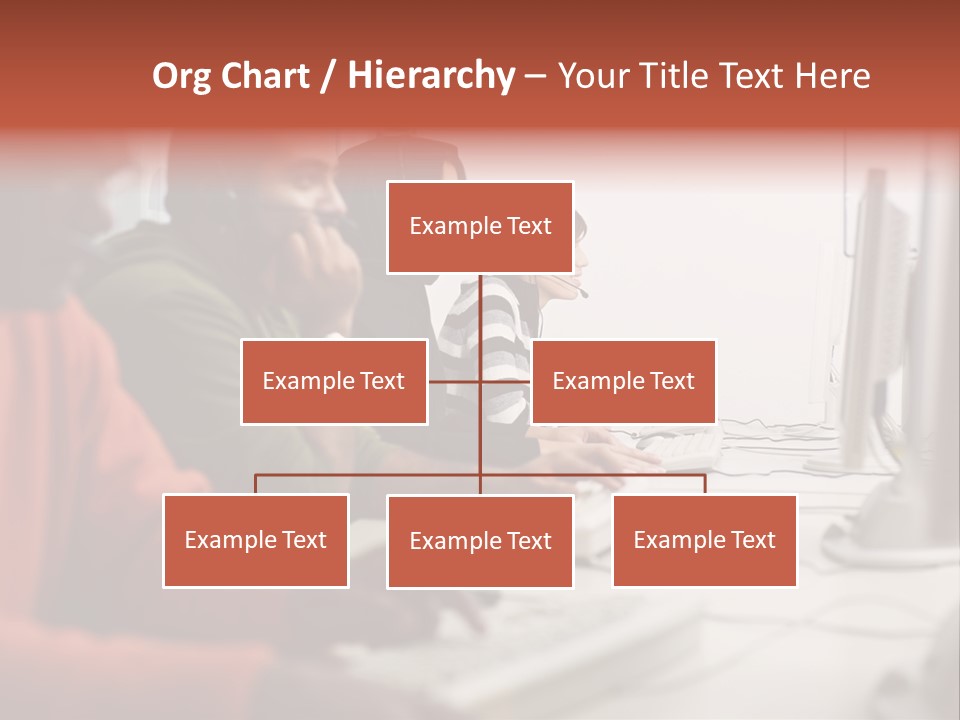 Org Chart / Hierarchy – Your Title Text Here

Example Text

Example Text

Example Text

Example Text

Example Text

Example Text